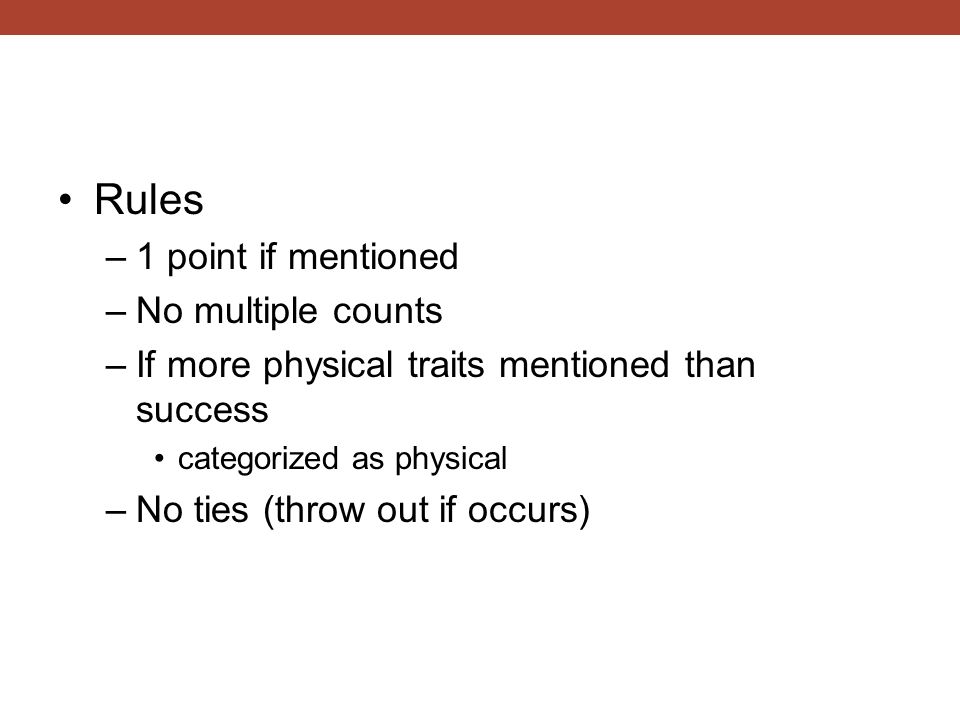 • Rules
– 1 point if mentioned
– No multiple counts
– If more physical traits mentioned than success
• categorized as physical
– No ties (throw out if occurs)